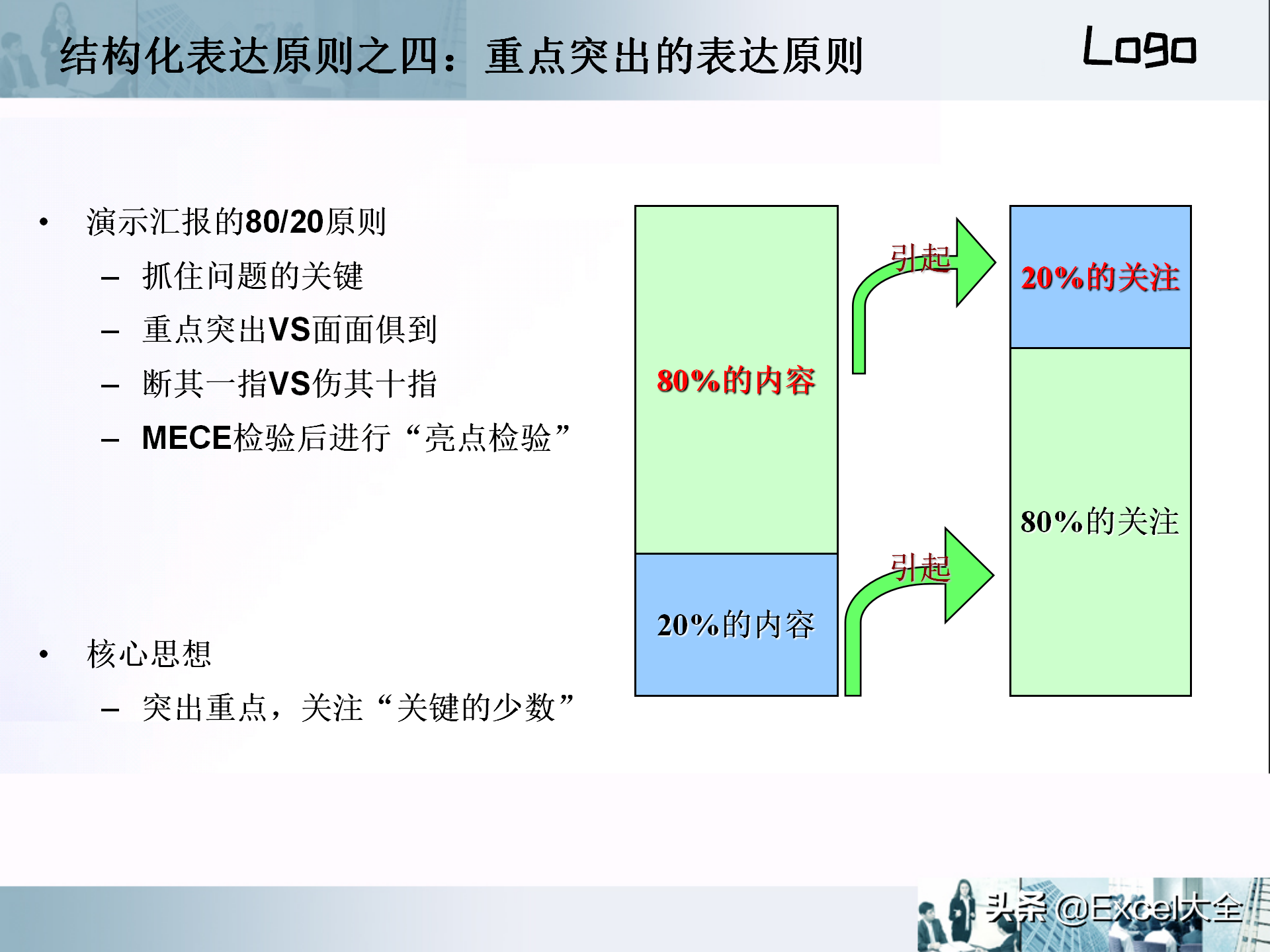 结构化表达原则之四：重点突出的表达原则

Logo

• 演示汇报的80/20原则
– 抓住问题的关键
– 重点突出VS面面俱到
– 断其一指VS伤其十指
– MECE检验后进行“亮点检验”

• 核心思想
– 突出重点，关注“关键的少数”

80%的内容

20%的内容

引起

引起

20%的关注

80%的关注

头条 @Excel大全